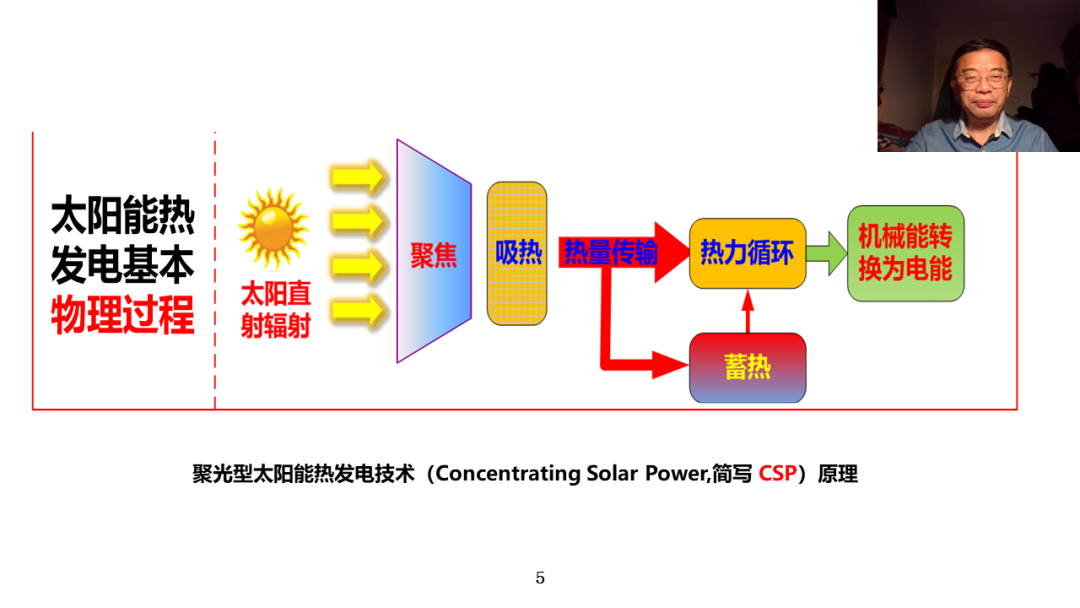 太阳能热发电基本物理过程

太阳直射辐射

聚焦

吸热

热量传输

热力循环

机械能转换为电能

蓄热

聚光型太阳能热发电技术（Concentrating Solar Power,简写 CSP）原理

5